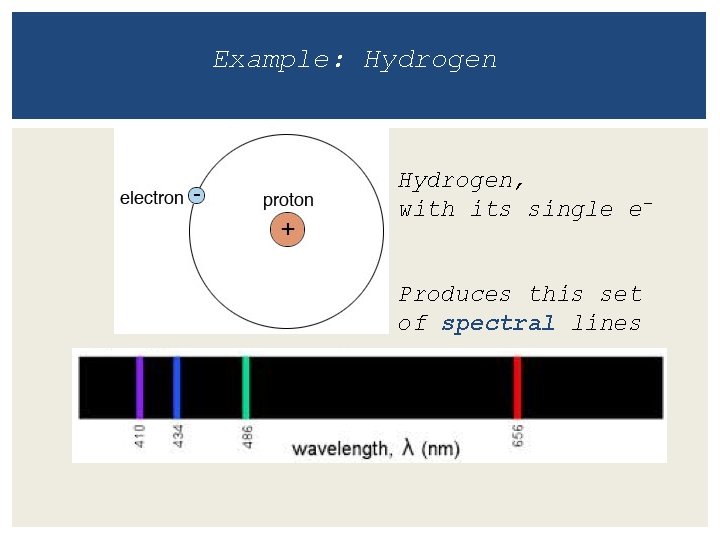 Example: Hydrogen

electron -

proton

+

Hydrogen, with its single $e^-$

Produces this set of spectral lines

410

434

486

656

wavelength, $\lambda$ (nm)